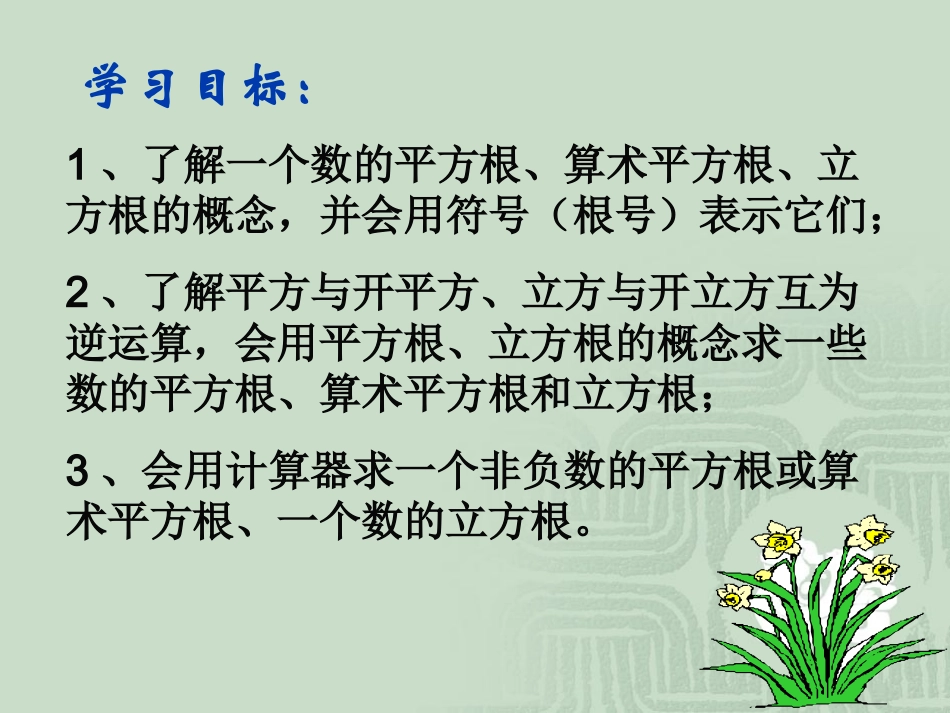 学习目标：

1、了解一个数的平方根、算术平方根、立方根的概念，并会用符号（根号）表示它们；

2、了解平方与开平方、立方与开立方互为逆运算，会用平方根、立方根的概念求一些数的平方根、算术平方根和立方根；

3、会用计算器求一个非负数的平方根或算术平方根、一个数的立方根。